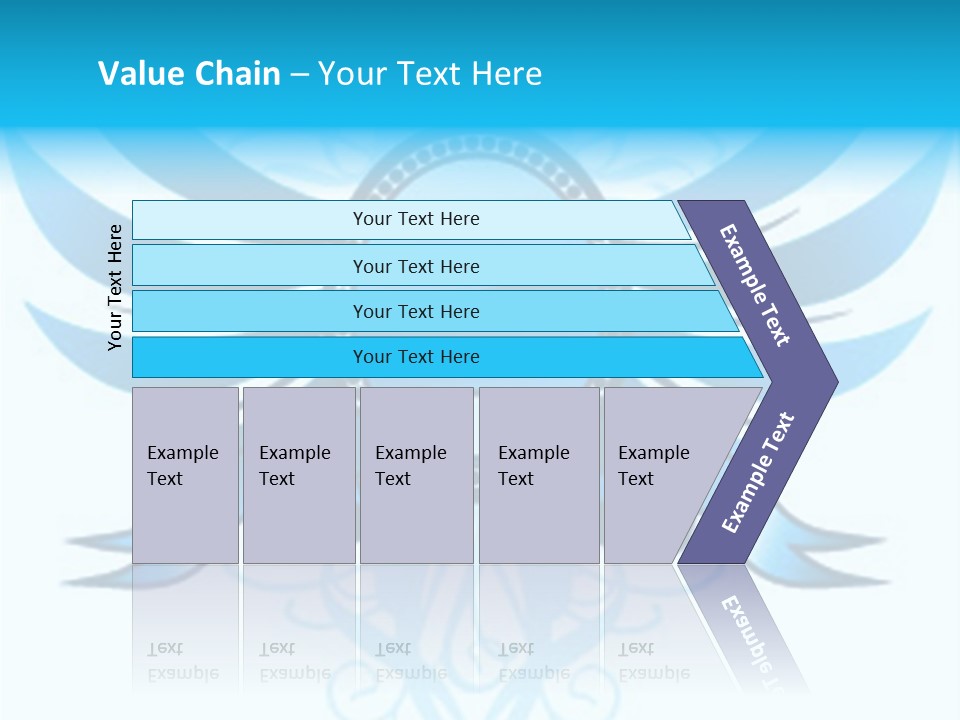 Value Chain – Your Text Here

Your Text Here

Your Text Here

Your Text Here

Your Text Here

Your Text Here

Example Text

Example Text

Example Text

Example Text

Example Text

Example Text

Example Text